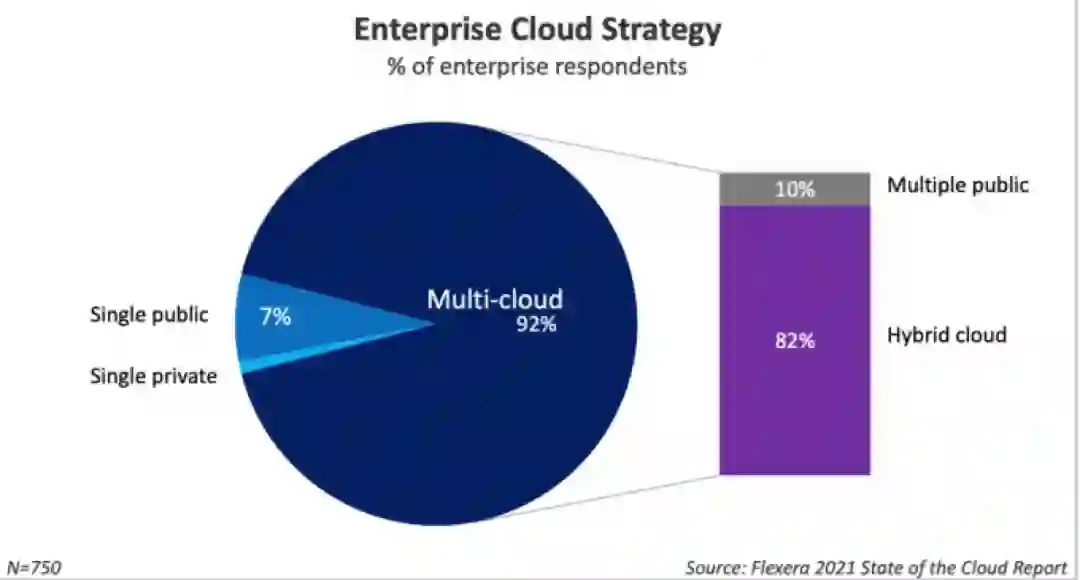 Enterprise Cloud Strategy
% of enterprise respondents

Single public
7%
Single private
Multi-cloud
92%

10%
Multiple public
82%
Hybrid cloud

N=750

Source: Flexera 2021 State of the Cloud Report